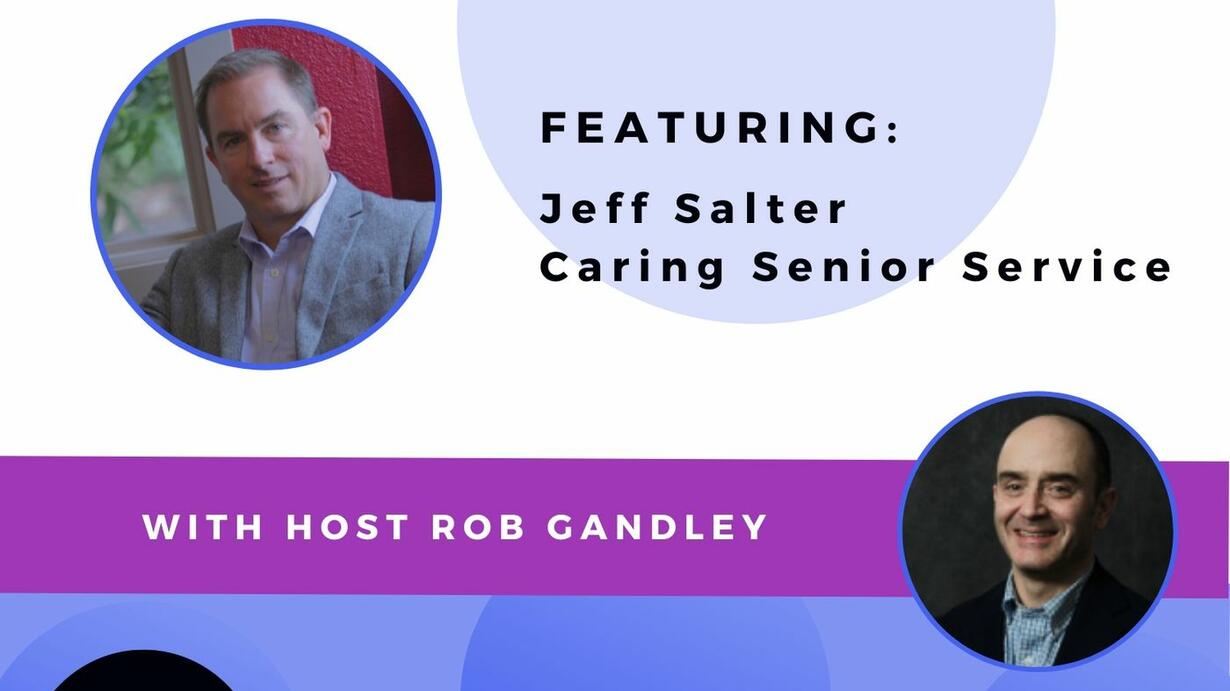 FEATURING:

Jeff Salter
Caring Senior Service

WITH HOST ROB GANDLEY